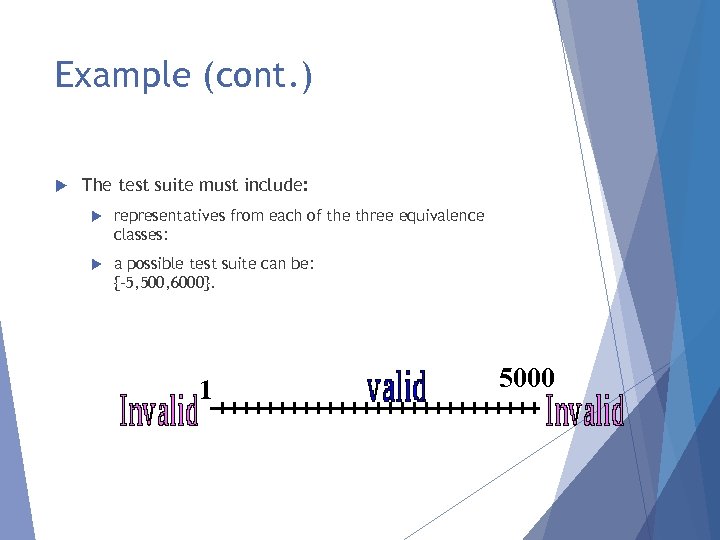 Example (cont.)

The test suite must include:

representatives from each of the three equivalence classes:

a possible test suite can be: {-5,500,6000}.

Invalid 1 valid 5000 Invalid